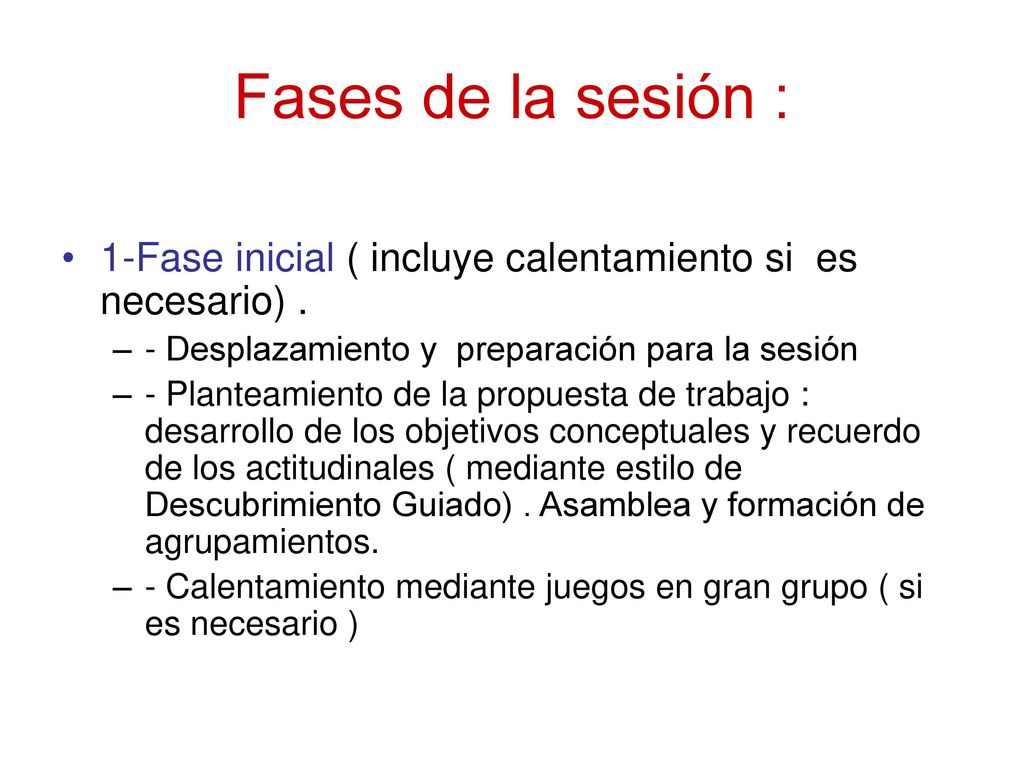 Fases de la sesión :

• 1-Fase inicial ( incluye calentamiento si es necesario) .
– - Desplazamiento y preparación para la sesión
– - Planteamiento de la propuesta de trabajo : desarrollo de los objetivos conceptuales y recuerdo de los actitudinales ( mediante estilo de Descubrimiento Guiado) . Asamblea y formación de agrupamientos.
– - Calentamiento mediante juegos en gran grupo ( si es necesario )